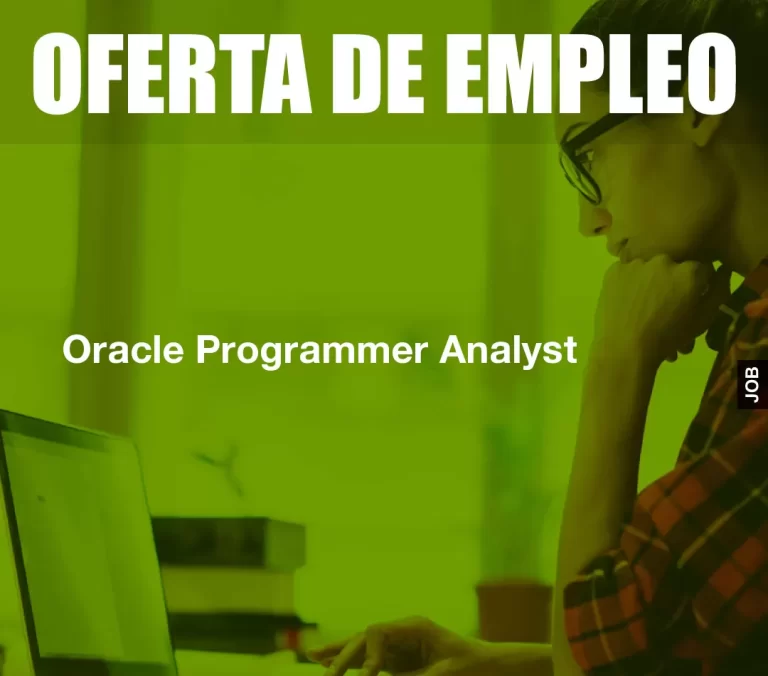 OFERTA DE EMPLEO

Oracle Programmer Analyst

JOB